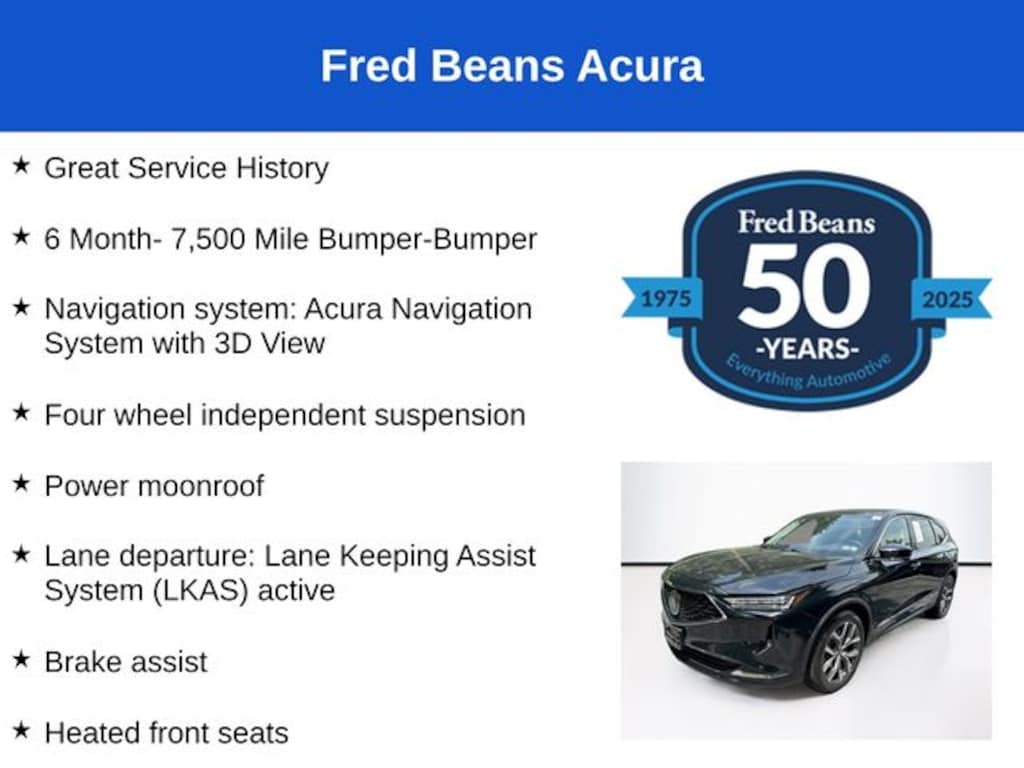 Fred Beans Acura

★ Great Service History

★ 6 Month- 7,500 Mile Bumper-Bumper

★ Navigation system: Acura Navigation System with 3D View

★ Four wheel independent suspension

★ Power moonroof

★ Lane departure: Lane Keeping Assist System (LKAS) active

★ Brake assist

★ Heated front seats

Fred Beans
1975
50
2025
-YEARS-
Everything Automotive